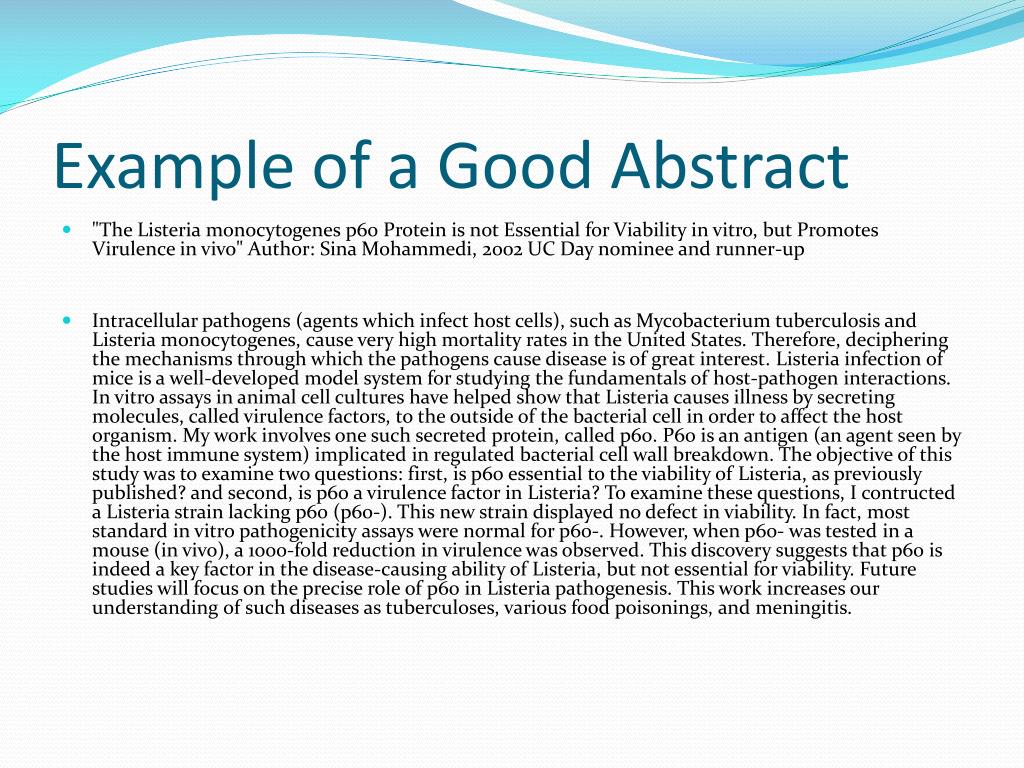 Example of a Good Abstract

"The Listeria monocytogenes p60 Protein is not Essential for Viability in vitro, but Promotes Virulence in vivo" Author: Sina Mohammedi, 2002 UC Day nominee and runner-up

Intracellular pathogens (agents which infect host cells), such as Mycobacterium tuberculosis and Listeria monocytogenes, cause very high mortality rates in the United States. Therefore, deciphering the mechanisms through which the pathogens cause disease is of great interest. Listeria infection of mice is a well-developed model system for studying the fundamentals of host-pathogen interactions. In vitro assays in animal cell cultures have helped show that Listeria causes illness by secreting molecules, called virulence factors, to the outside of the bacterial cell in order to affect the host organism. My work involves one such secreted protein, called p60. P60 is an antigen (an agent seen by the host immune system) implicated in regulated bacterial cell wall breakdown. The objective of this study was to examine two questions: first, is p60 essential to the viability of Listeria, as previously published? and second, is p60 a virulence factor in Listeria? To examine these questions, I contructed a Listeria strain lacking p60 (p60-). This new strain displayed no defect in viability. In fact, most standard in vitro pathogenicity assays were normal for p60-. However, when p60- was tested in a mouse (in vivo), a 1000-fold reduction in virulence was observed. This discovery suggests that p60 is indeed a key factor in the disease-causing ability of Listeria, but not essential for viability. Future studies will focus on the precise role of p60 in Listeria pathogenesis. This work increases our understanding of such diseases as tuberculoses, various food poisonings, and meningitis.